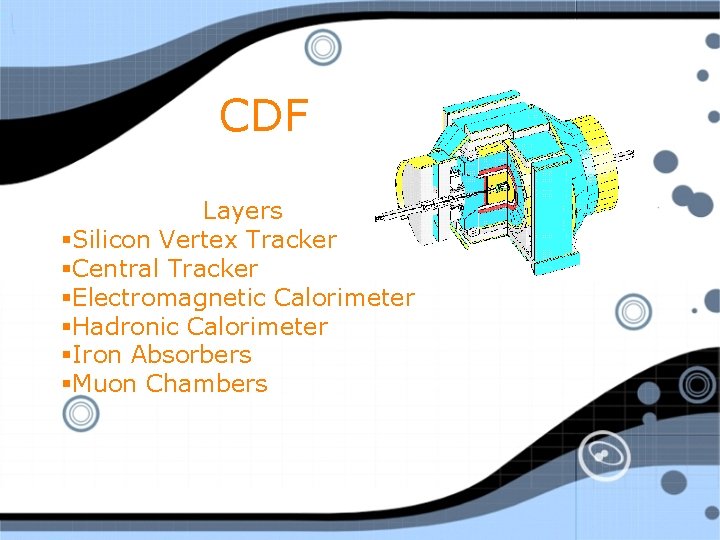 CDF

Layers
▪Silicon Vertex Tracker
▪Central Tracker
▪Electromagnetic Calorimeter
▪Hadronic Calorimeter
▪Iron Absorbers
▪Muon Chambers